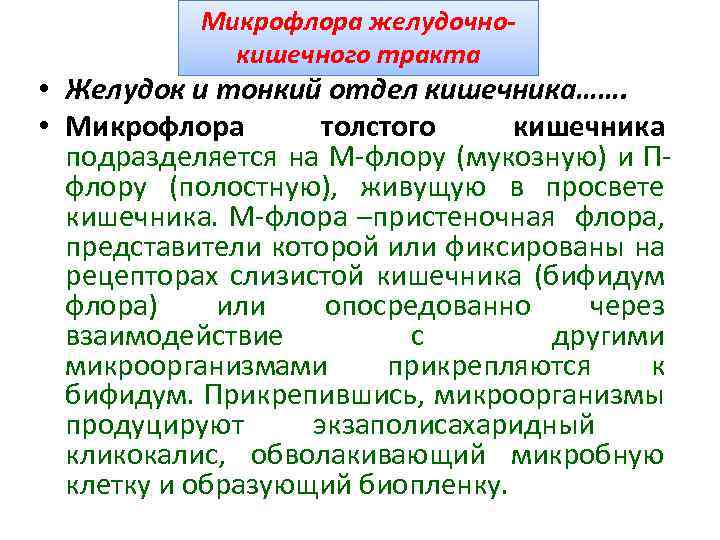 Микрофлора желудочно-кишечного тракта

• Желудок и тонкий отдел кишечника…….

• Микрофлора толстого кишечника подразделяется на М-флору (мукозную) и П-флору (полостную), живущую в просвете кишечника. М-флора –пристеночная флора, представители которой или фиксированы на рецепторах слизистой кишечника (бифидум флора) или опосредованно через взаимодействие с другими микроорганизмами прикрепляются к бифидум. Прикрепившись, микроорганизмы продуцируют экзаполисахаридный кликокалис, обволакивающий микробную клетку и образующий биопленку.